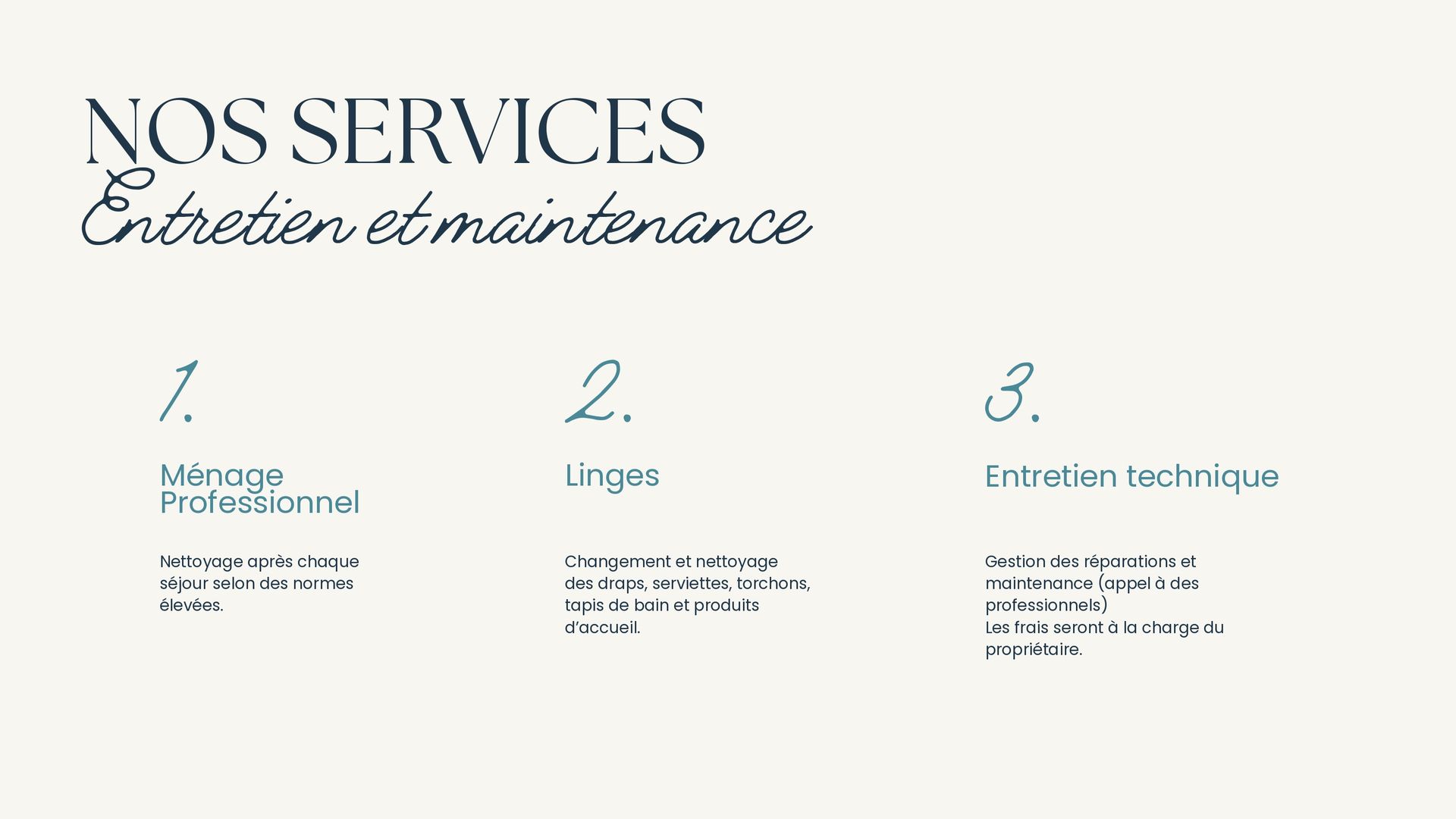 NOS SERVICES
Entretien et maintenance

1.

Ménage Professionnel

Nettoyage après chaque séjour selon des normes élevées.

2.

Linges

Changement et nettoyage des draps, serviettes, torchons, tapis de bain et produits d'accueil.

3.

Entretien technique

Gestion des réparations et maintenance (appel à des professionnels)
Les frais seront à la charge du propriétaire.